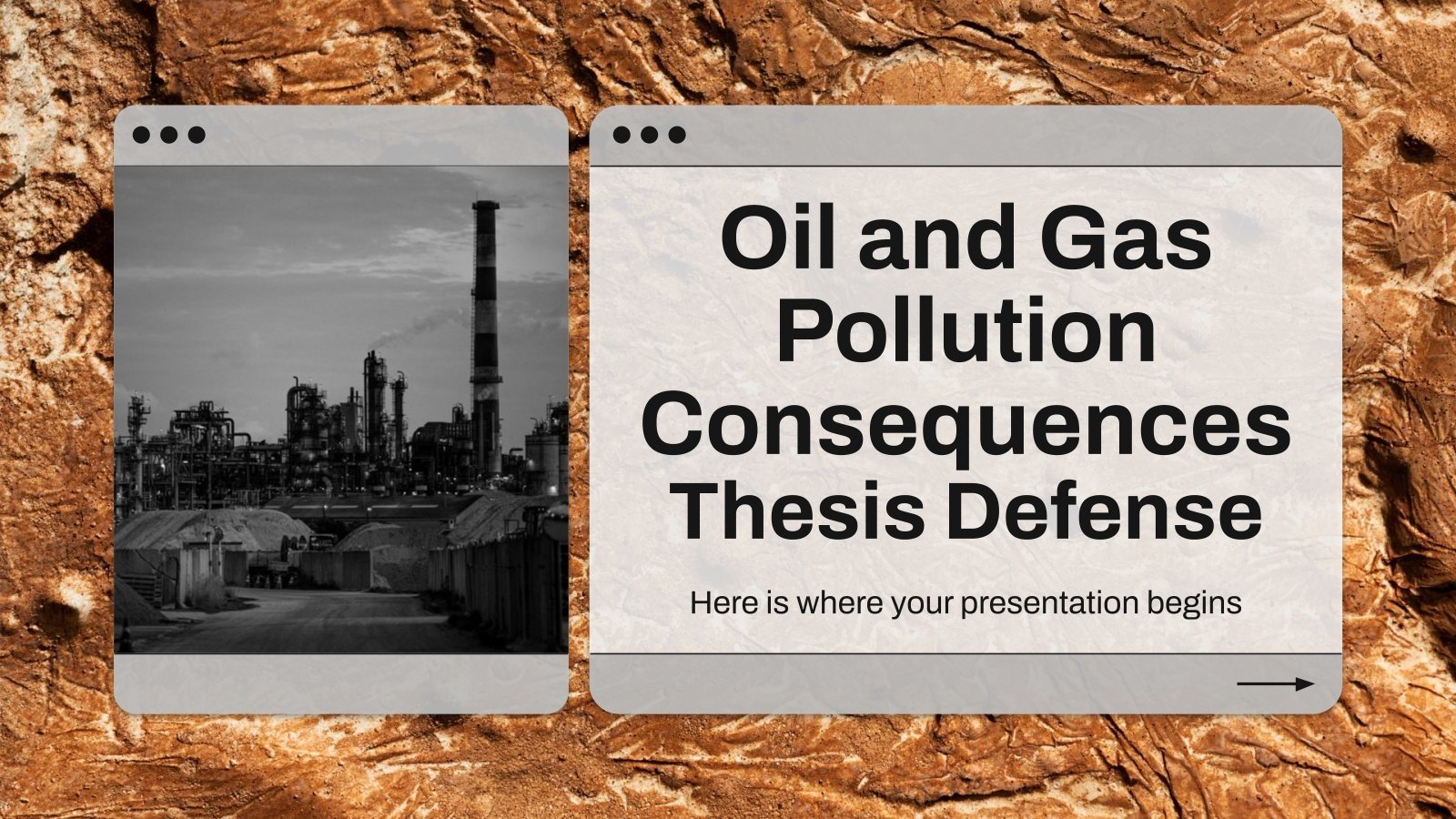 Oil and Gas Pollution Consequences Thesis Defense

Here is where your presentation begins